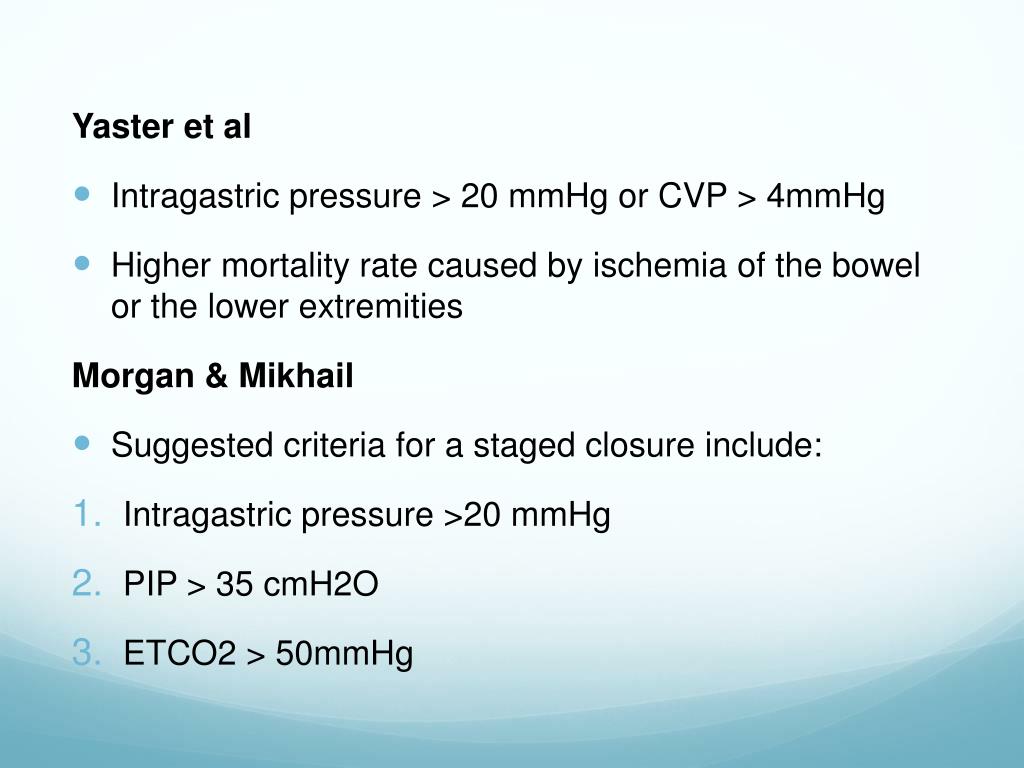 **Yaster et al**

- Intragastric pressure > 20 mmHg or CVP > 4mmHg
- Higher mortality rate caused by ischemia of the bowel or the lower extremities

**Morgan & Mikhail**

- Suggested criteria for a staged closure include:

1. Intragastric pressure >20 mmHg
2. PIP > 35 cmH2O
3. ETCO2 > 50mmHg